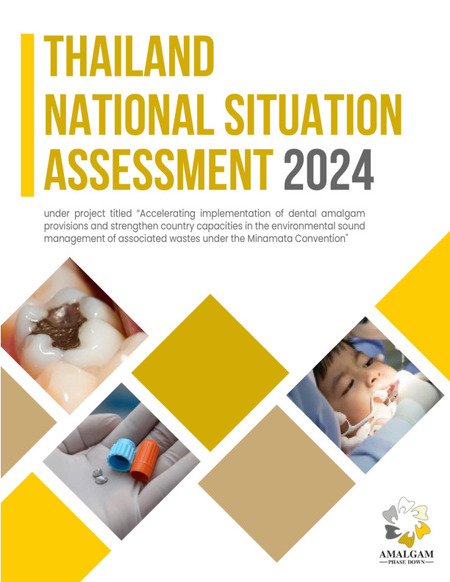 THAILAND NATIONAL SITUATION ASSESSMENT 2024

under project titled "Accelerating implementation of dental amalgam provisions and strengthen country capacities in the environmental sound management of associated wastes under the Minamata Convention"

AMALGAM
PHASE DOWN